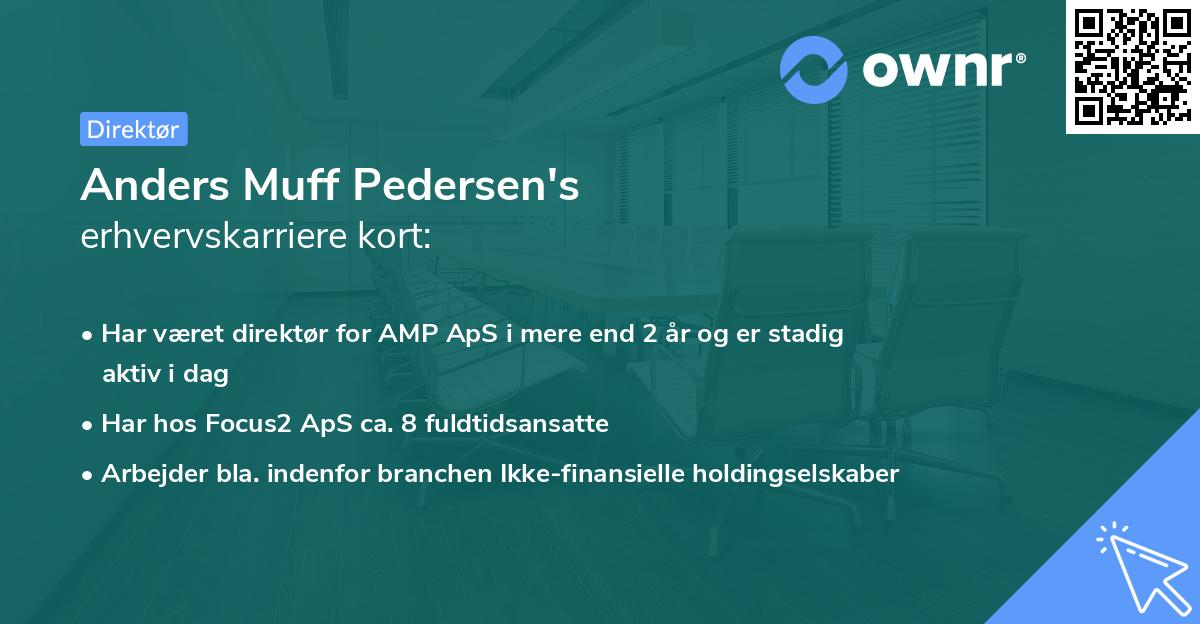 ownr®

Direktør

Anders Muff Pedersen's
erhvervskarriere kort:

• Har været direktør for AMP ApS i mere end 2 år og er stadig aktiv i dag
• Har hos Focus2 ApS ca. 8 fuldtidsansatte
• Arbejder bla. indenfor branchen Ikke-finansielle holdingselskaber